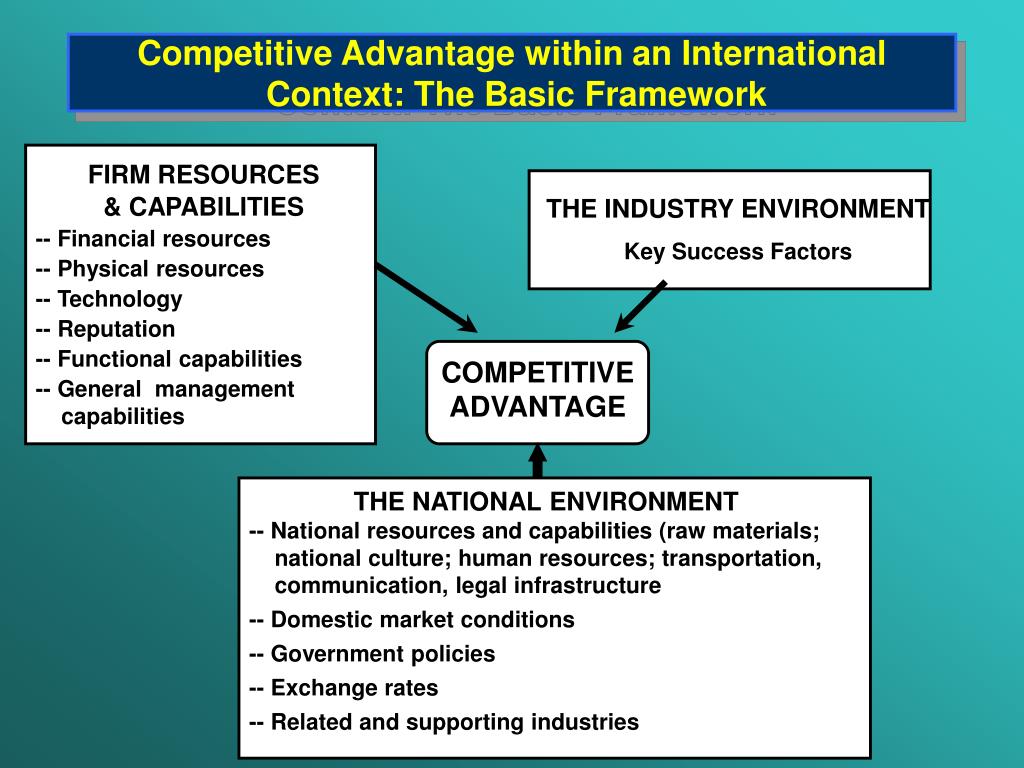 Competitive Advantage within an International Context: The Basic Framework

FIRM RESOURCES & CAPABILITIES
-- Financial resources
-- Physical resources
-- Technology
-- Reputation
-- Functional capabilities
-- General management capabilities

THE INDUSTRY ENVIRONMENT
Key Success Factors

COMPETITIVE ADVANTAGE

THE NATIONAL ENVIRONMENT
-- National resources and capabilities (raw materials; national culture; human resources; transportation, communication, legal infrastructure
-- Domestic market conditions
-- Government policies
-- Exchange rates
-- Related and supporting industries